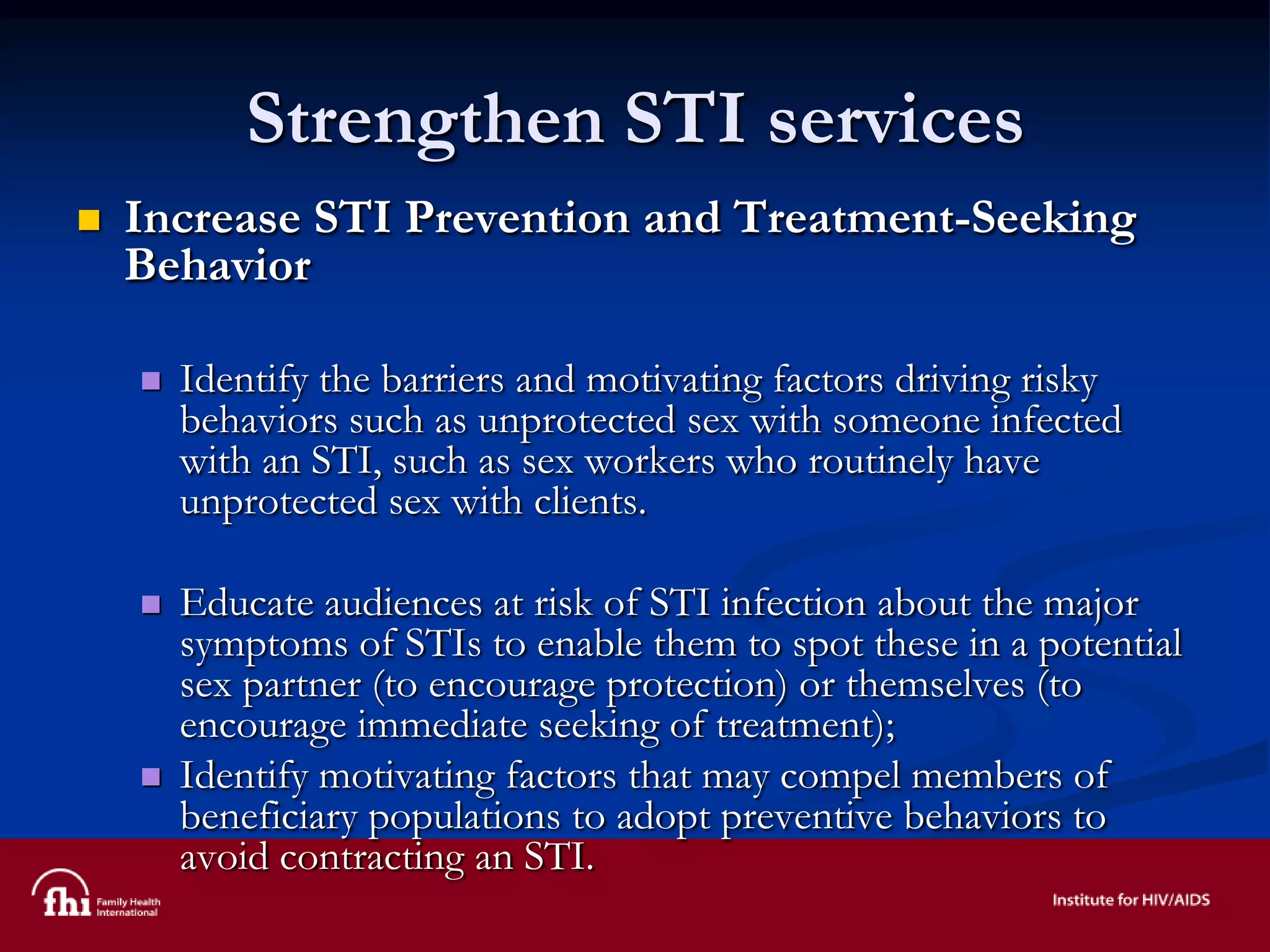 Strengthen STI services

Increase STI Prevention and Treatment-Seeking Behavior

Identify the barriers and motivating factors driving risky behaviors such as unprotected sex with someone infected with an STI, such as sex workers who routinely have unprotected sex with clients.

Educate audiences at risk of STI infection about the major symptoms of STIs to enable them to spot these in a potential sex partner (to encourage protection) or themselves (to encourage immediate seeking of treatment);

Identify motivating factors that may compel members of beneficiary populations to adopt preventive behaviors to avoid contracting an STI.

fhi Family Health International

Institute for HIV/AIDS